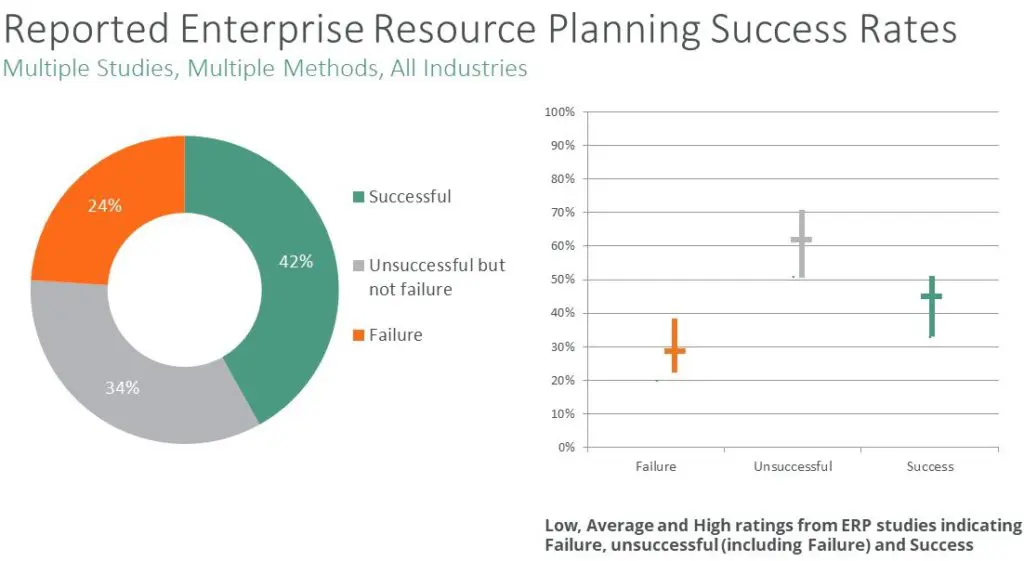 Reported Enterprise Resource Planning Success Rates
Multiple Studies, Multiple Methods, All Industries

24%
42%
34%

Successful
Unsuccessful but not failure
Failure

100%
90%
80%
70%
60%
50%
40%
30%
20%
10%
0%

Failure
Unsuccessful
Success

Low, Average and High ratings from ERP studies indicating Failure, unsuccessful (including Failure) and Success